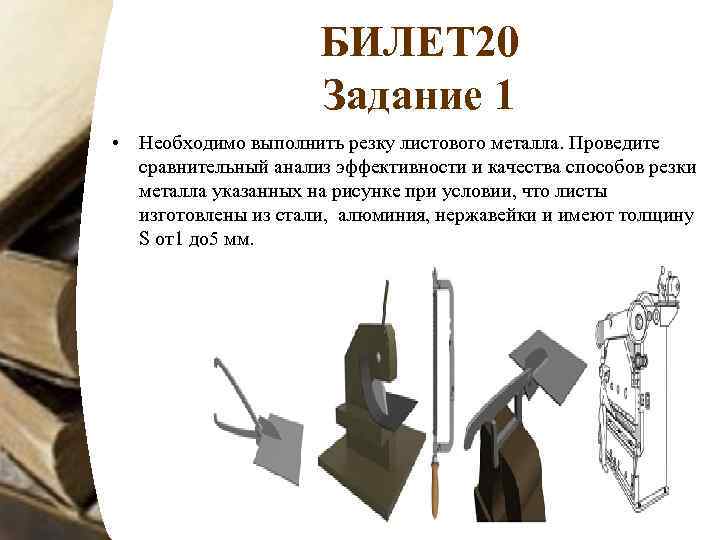 БИЛЕТ20
Задание 1

• Необходимо выполнить резку листового металла. Проведите сравнительный анализ эффективности и качества способов резки металла указанных на рисунке при условии, что листы изготовлены из стали, алюминия, нержавейки и имеют толщину S от1 до5 мм.